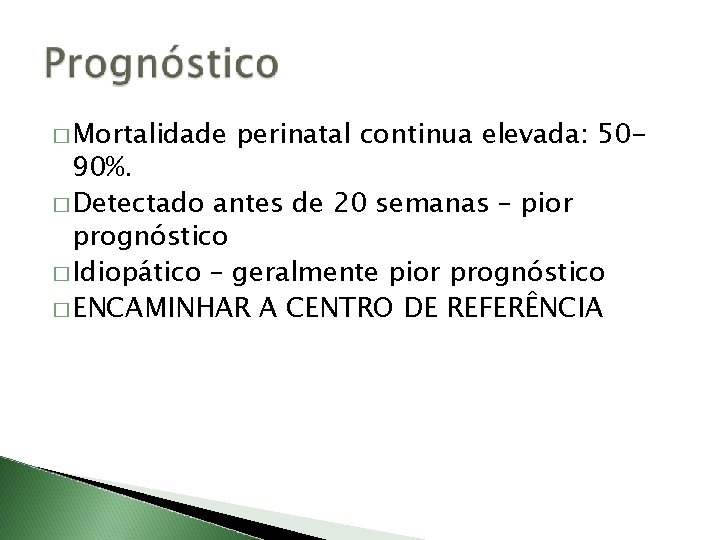 Prognóstico

□ Mortalidade perinatal continua elevada: 50-90%.
□ Detectado antes de 20 semanas – pior prognóstico
□ Idiopático – geralmente pior prognóstico
□ ENCAMINHAR A CENTRO DE REFERÊNCIA